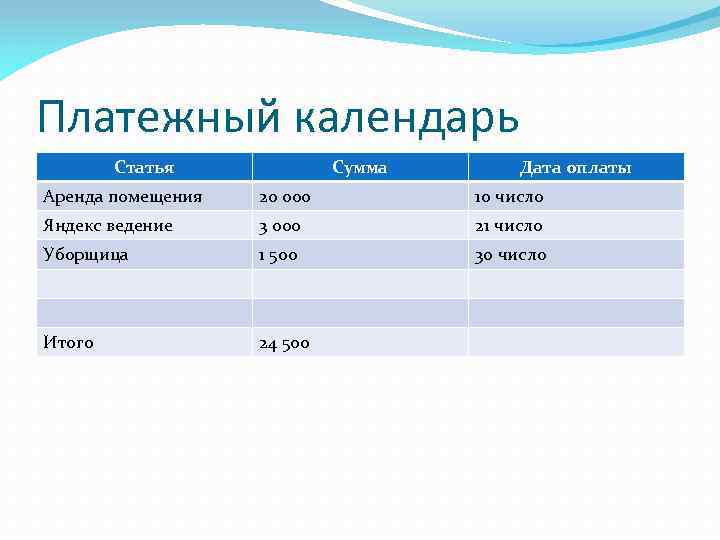 Платежный календарь

| Статья | Сумма | Дата оплаты |
|---|---|---|
| Аренда помещения | 20 000 | 10 число |
| Яндекс ведение | 3 000 | 21 число |
| Уборщица | 1 500 | 30 число |
| | | |
| | | |
| Итого | 24 500 | |